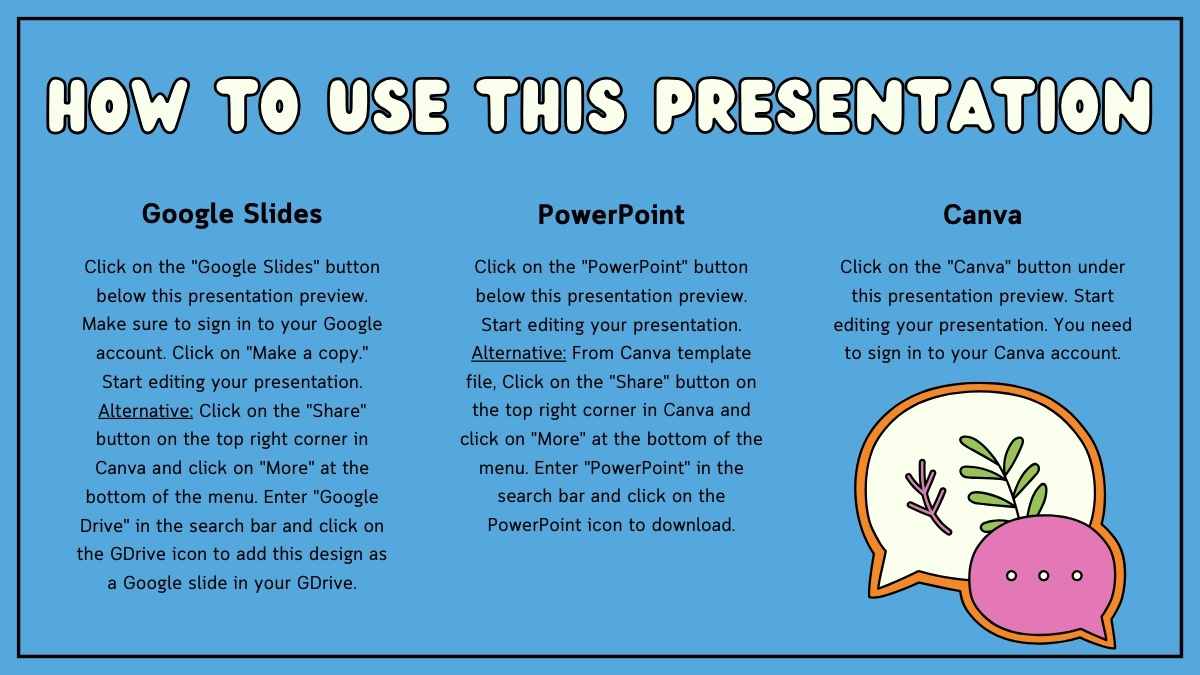 HOW TO USE THIS PRESENTATION

Google Slides

Click on the "Google Slides" button below this presentation preview. Make sure to sign in to your Google account. Click on "Make a copy." Start editing your presentation. Alternative: Click on the "Share" button on the top right corner in Canva and click on "More" at the bottom of the menu. Enter "Google Drive" in the search bar and click on the GDrive icon to add this design as a Google slide in your GDrive.

PowerPoint

Click on the "PowerPoint" button below this presentation preview. Start editing your presentation. Alternative: From Canva template file, Click on the "Share" button on the top right corner in Canva and click on "More" at the bottom of the menu. Enter "PowerPoint" in the search bar and click on the PowerPoint icon to download.

Canva

Click on the "Canva" button under this presentation preview. Start editing your presentation. You need to sign in to your Canva account.